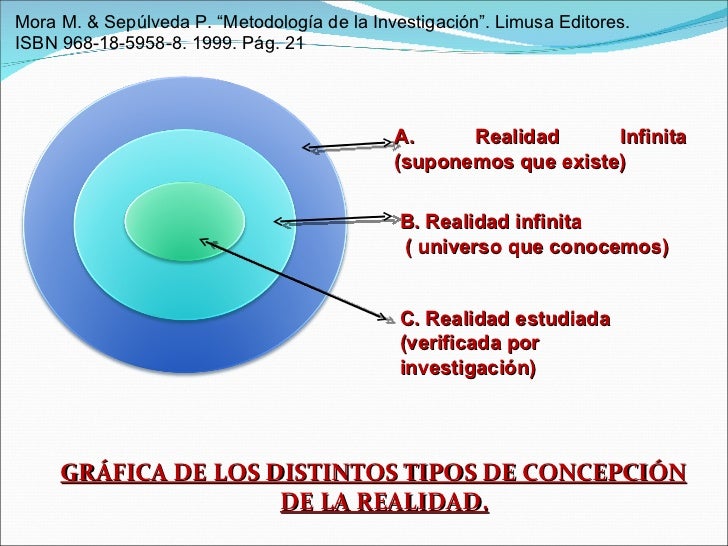 Mora M. & Sepúlveda P. “Metodología de la Investigación”. Limusa Editores. ISBN 968-18-5958-8. 1999. Pág. 21

A. Realidad Infinita (suponemos que existe)

B. Realidad infinita ( universo que conocemos)

C. Realidad estudiada (verificada por investigación)

GRÁFICA DE LOS DISTINTOS TIPOS DE CONCEPCIÓN DE LA REALIDAD.